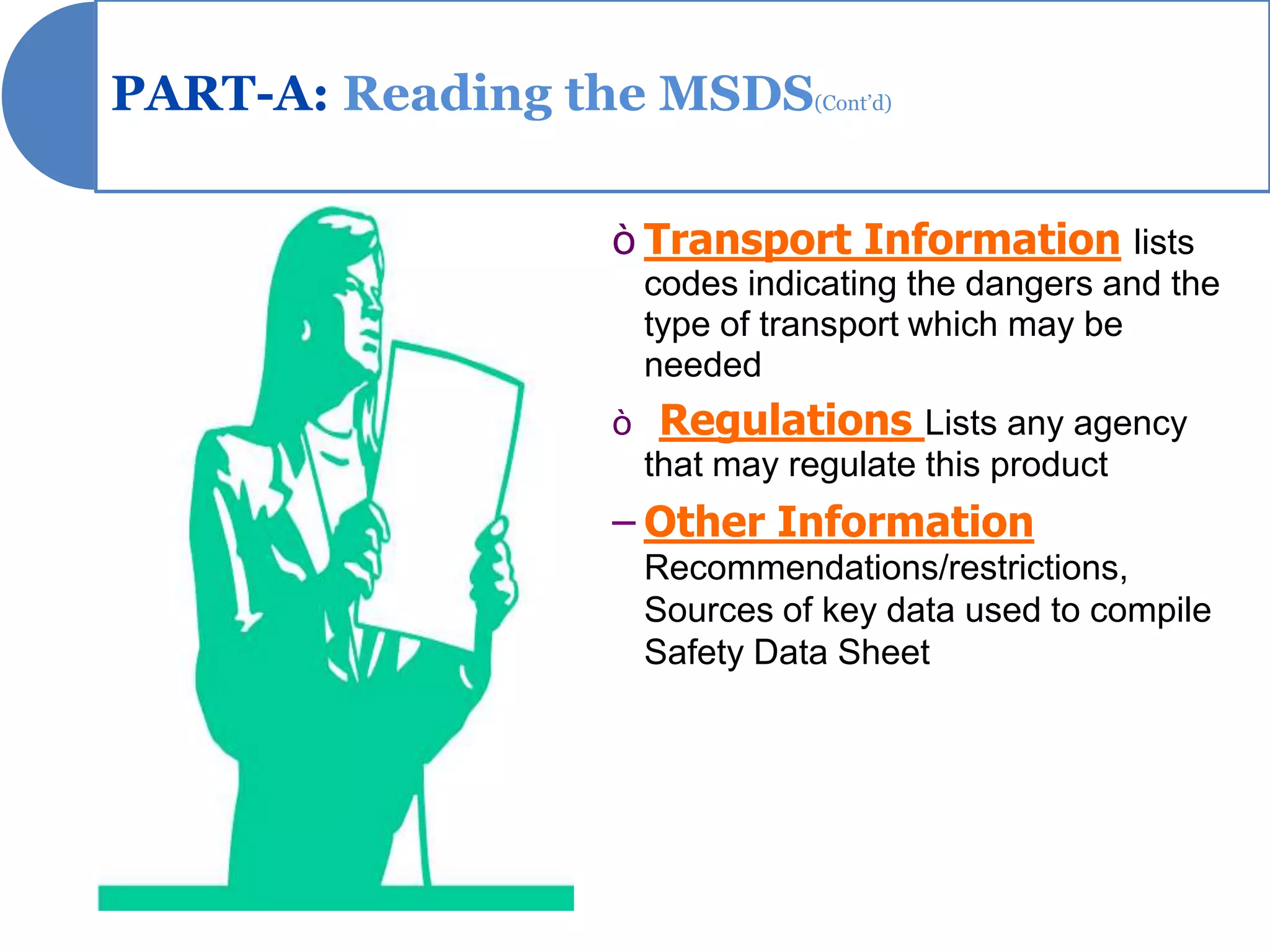 PART-A: Reading the MSDS(Cont'd)

ò Transport Information lists codes indicating the dangers and the type of transport which may be needed

ò Regulations Lists any agency that may regulate this product

– Other Information Recommendations/restrictions, Sources of key data used to compile Safety Data Sheet